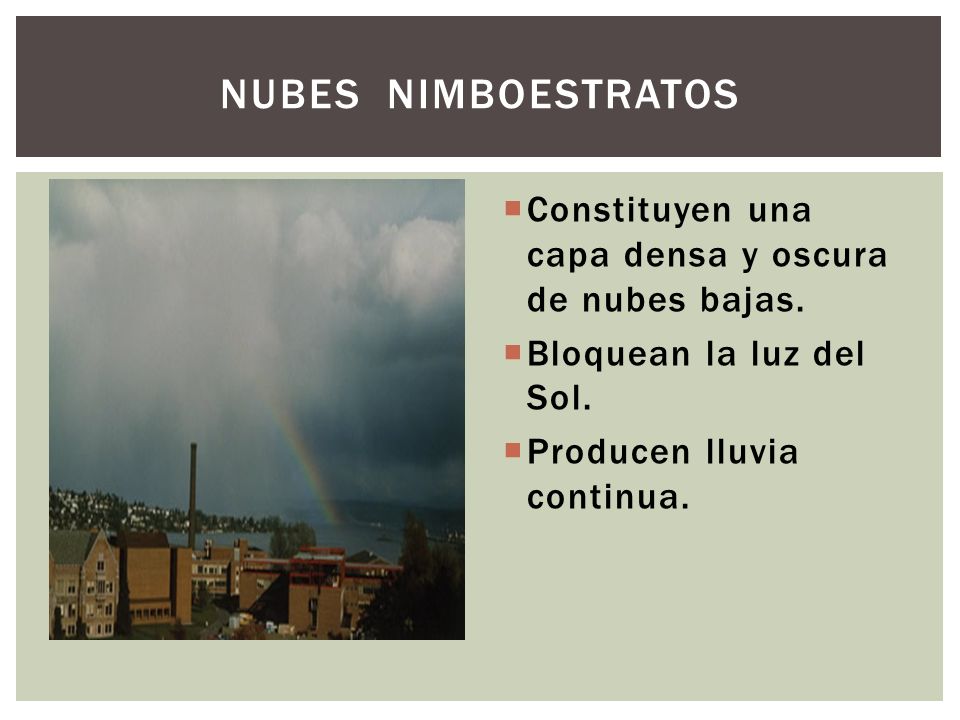 NUBES NIMBOESTRATOS

Constituyen una capa densa y oscura de nubes bajas.

Bloquean la luz del Sol.

Producen lluvia continua.